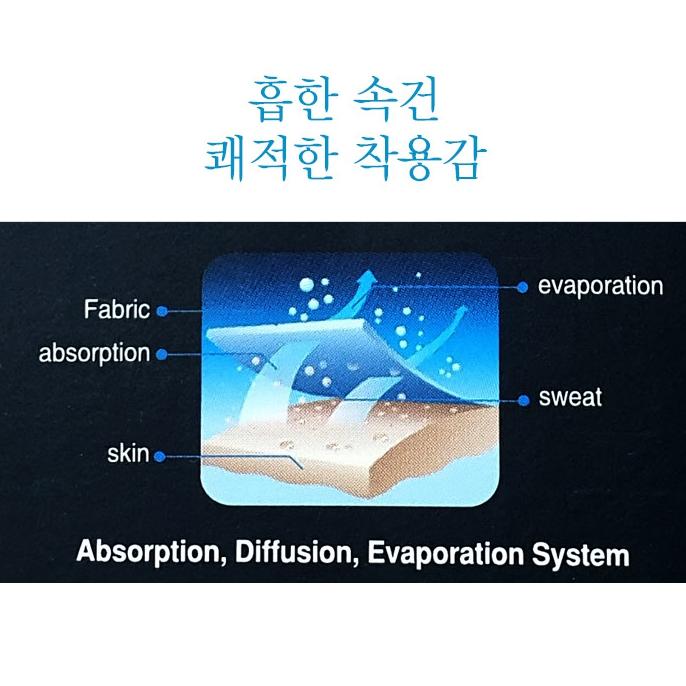 흡한 속건
쾌적한 착용감

Fabric

absorption

skin

evaporation

sweat

Absorption, Diffusion, Evaporation System